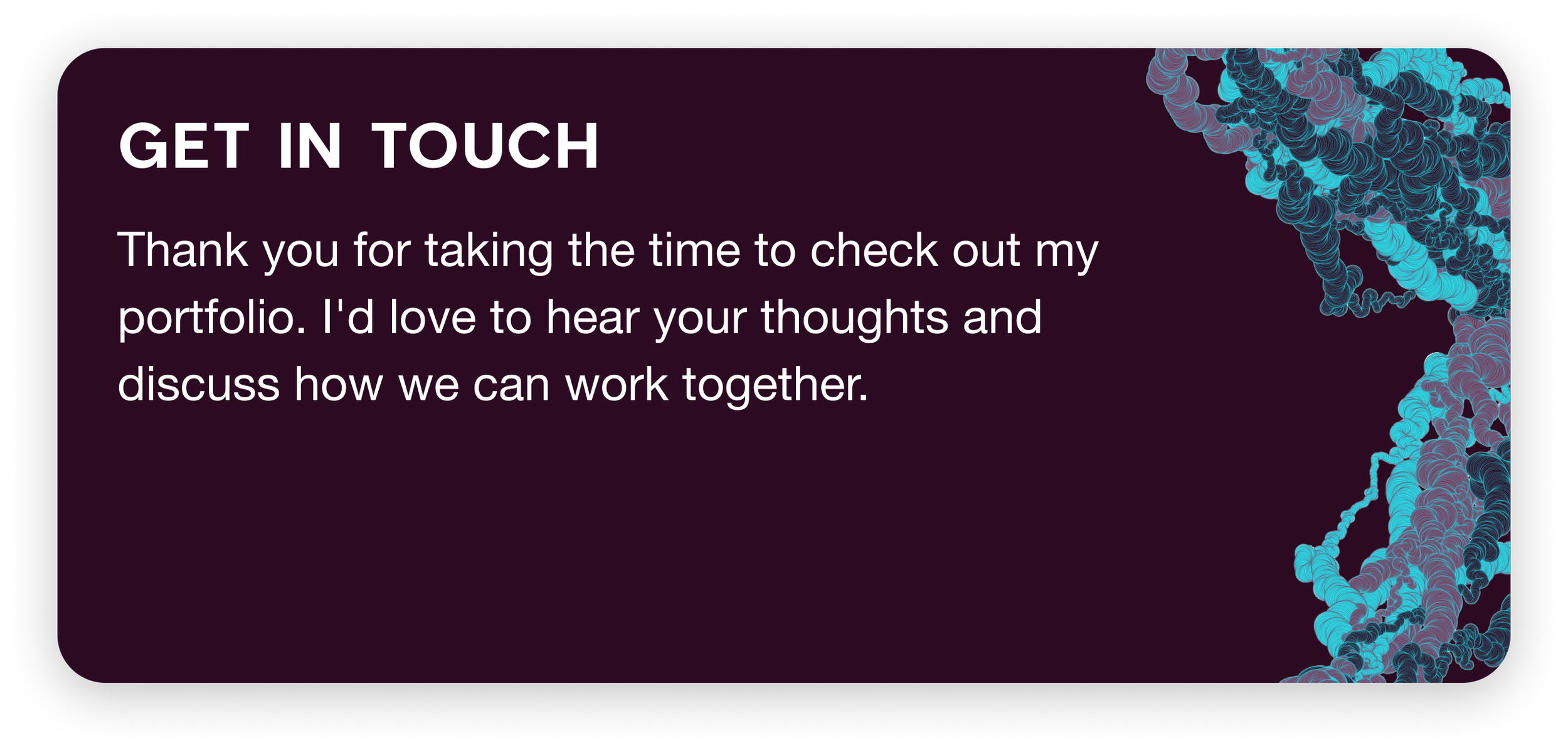 GET IN TOUCH

Thank you for taking the time to check out my portfolio. I'd love to hear your thoughts and discuss how we can work together.